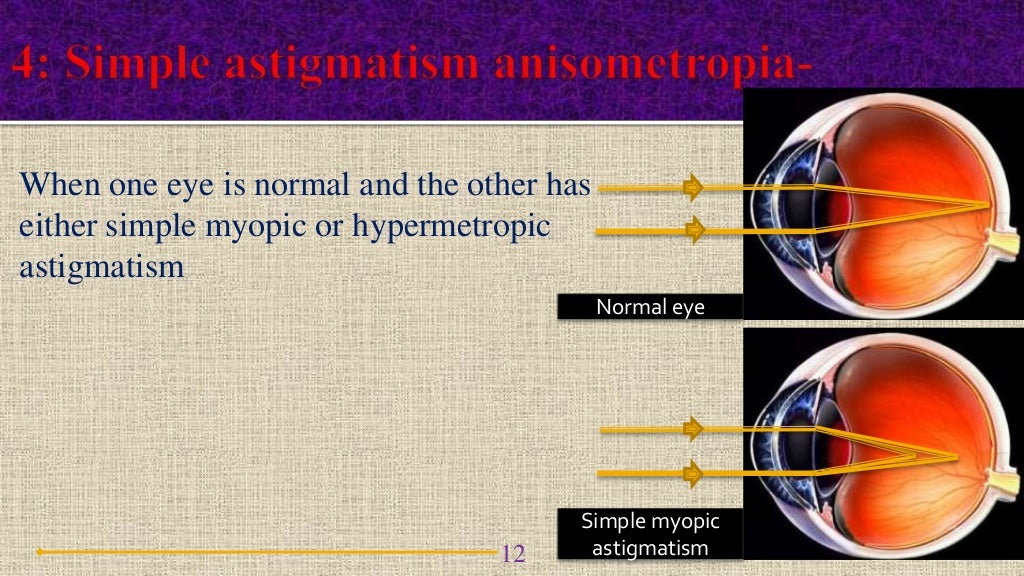 4: Simple astigmatism anisometropia-

When one eye is normal and the other has either simple myopic or hypermetropic astigmatism

Normal eye

Simple myopic astigmatism

12